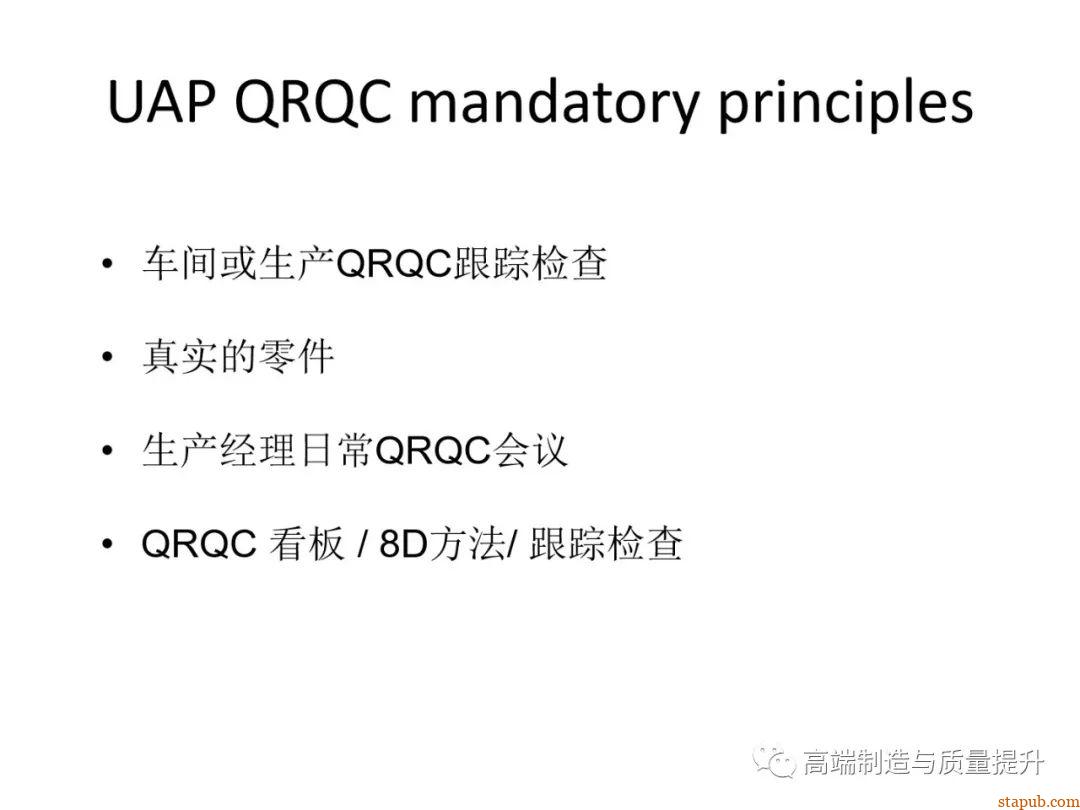 UAP QRQC mandatory principles

• 车间或生产QRQC跟踪检查

• 真实的零件

• 生产经理日常QRQC会议

• QRQC 看板 / 8D方法/ 跟踪检查

高端制造与质量提升

stapub.com